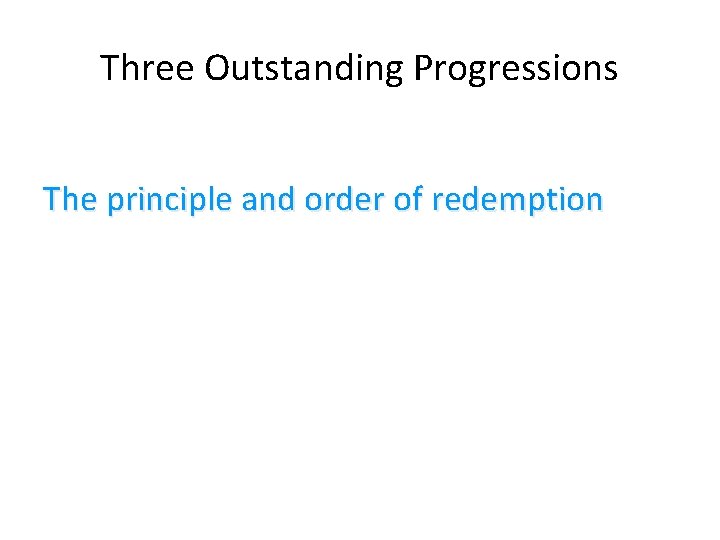 Three Outstanding Progressions

The principle and order of redemption